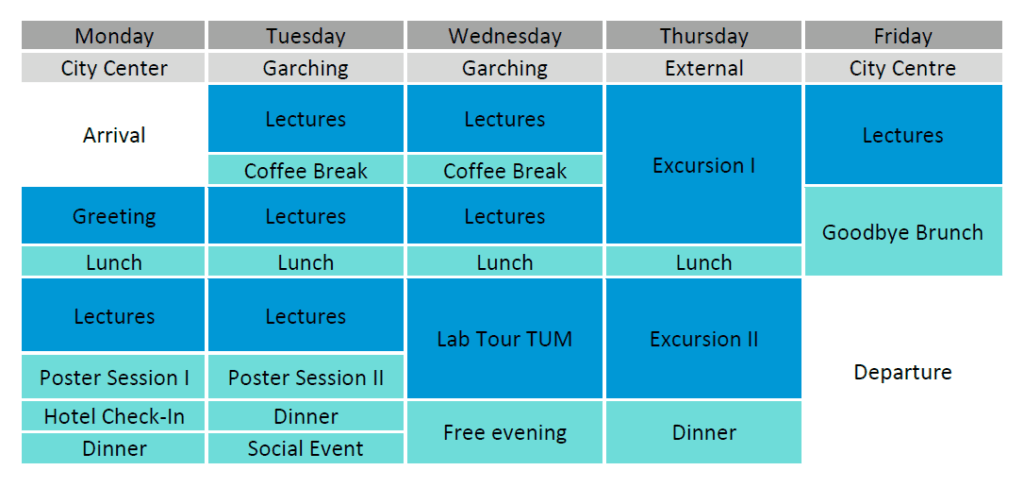 | Monday | Tuesday | Wednesday | Thursday | Friday |
|---|---|---|---|---|
| City Center | Garching | Garching | External | City Centre |
| Arrival | Lectures | Lectures | Excursion I | Lectures |
| | Coffee Break | Coffee Break | | |
| Greeting | Lectures | Lectures | | Goodbye Brunch |
| Lunch | Lunch | Lunch | Lunch | |
| Lectures | Lectures | Lab Tour TUM | Excursion II | Departure |
| Poster Session I | Poster Session II | | | |
| Hotel Check-In | Dinner | Free evening | Dinner | |
| Dinner | Social Event | | | |